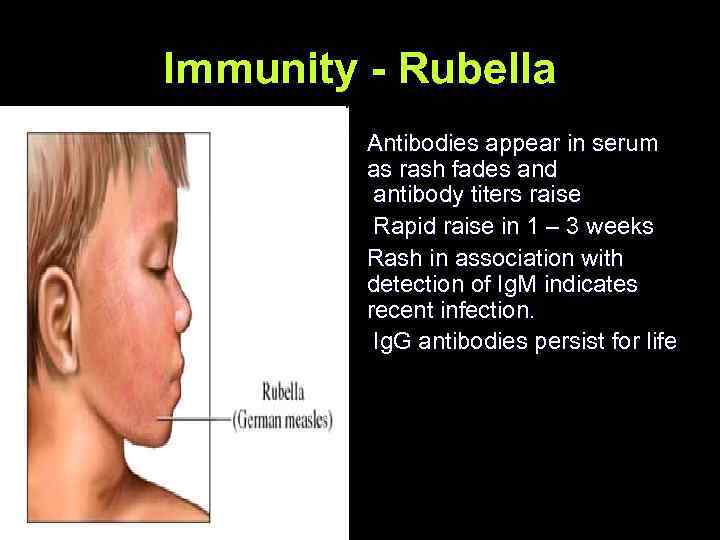 Immunity - Rubella

Rubella
(German measles)

Antibodies appear in serum as rash fades and antibody titers raise

Rapid raise in 1 – 3 weeks

Rash in association with detection of IgM indicates recent infection.

IgG antibodies persist for life